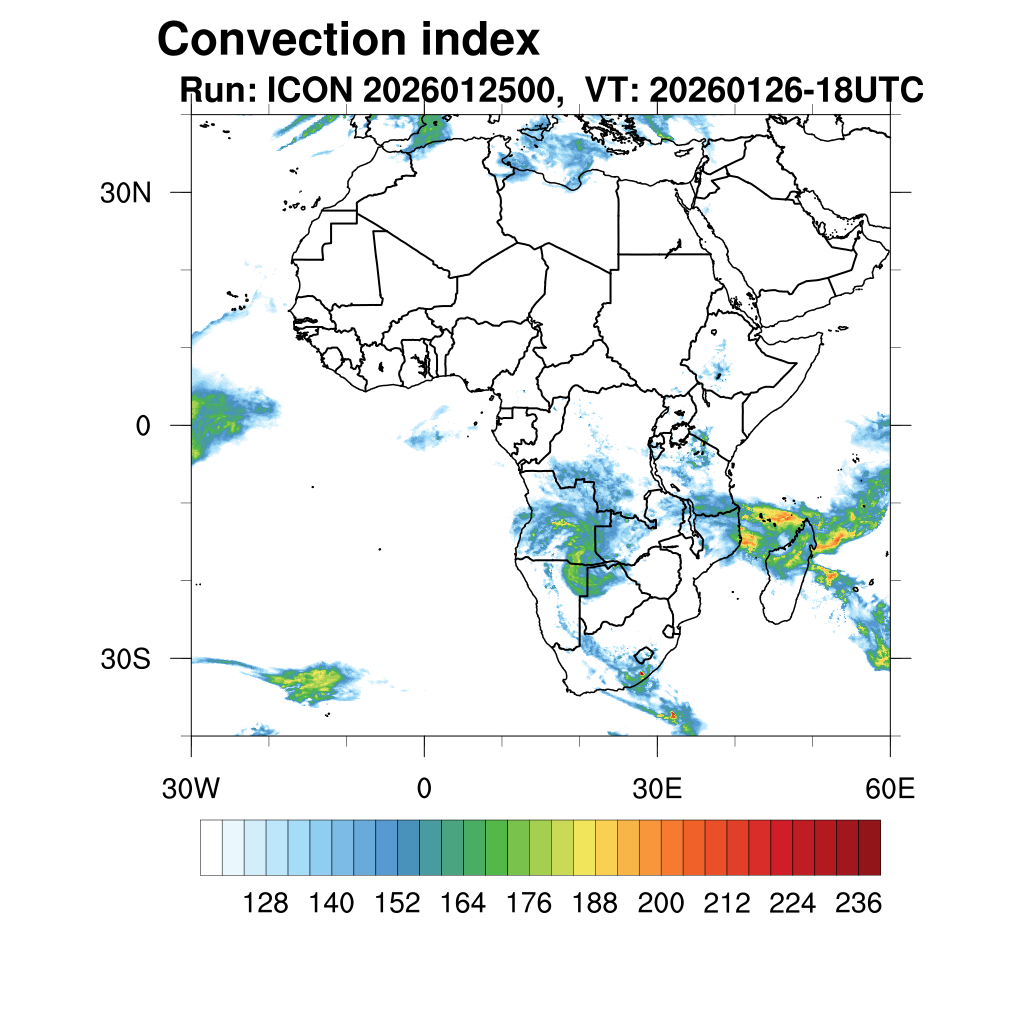 Convection index
Run: ICON 2026012500, VT: 20260126-18UTC

30N
0
30S
30W
0
30E
60E

128 140 152 164 176 188 200 212 224 236